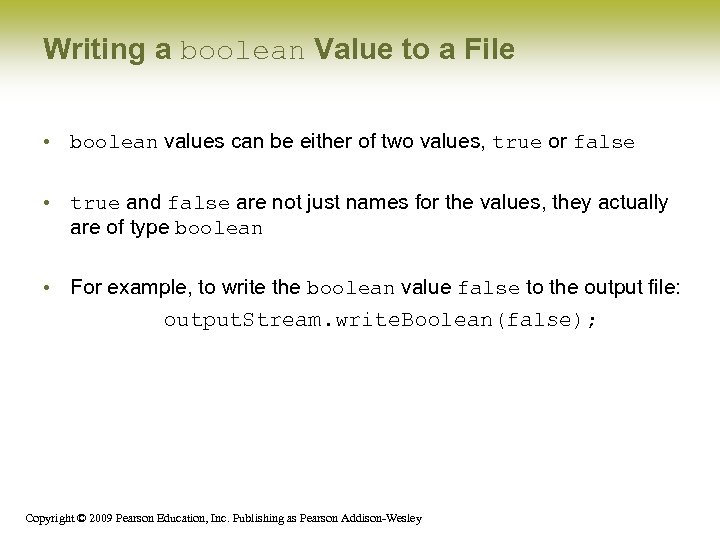 Writing a boolean Value to a File

• boolean values can be either of two values, true or false

• true and false are not just names for the values, they actually are of type boolean

• For example, to write the boolean value false to the output file:

outputStream.writeBoolean(false);

Copyright © 2009 Pearson Education, Inc. Publishing as Pearson Addison-Wesley